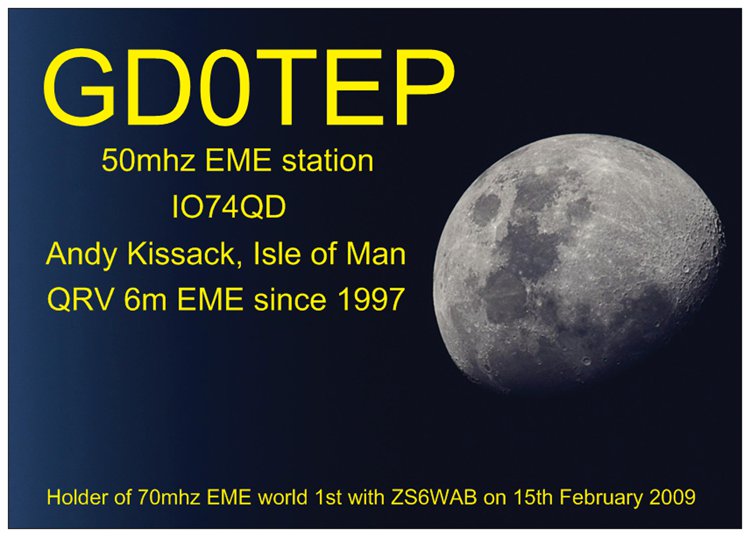 GD0TEP

50mhz EME station

IO74QD

Andy Kissack, Isle of Man

QRV 6m EME since 1997

Holder of 70mhz EME world 1st with ZS6WAB on 15th February 2009